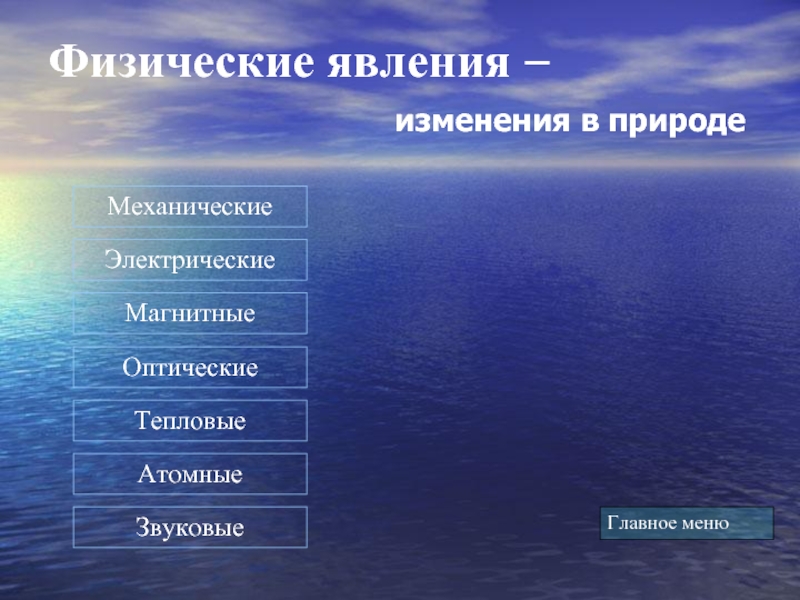 Физические явления –

изменения в природе

Механические

Электрические

Магнитные

Оптические

Тепловые

Атомные

Звуковые

Главное меню